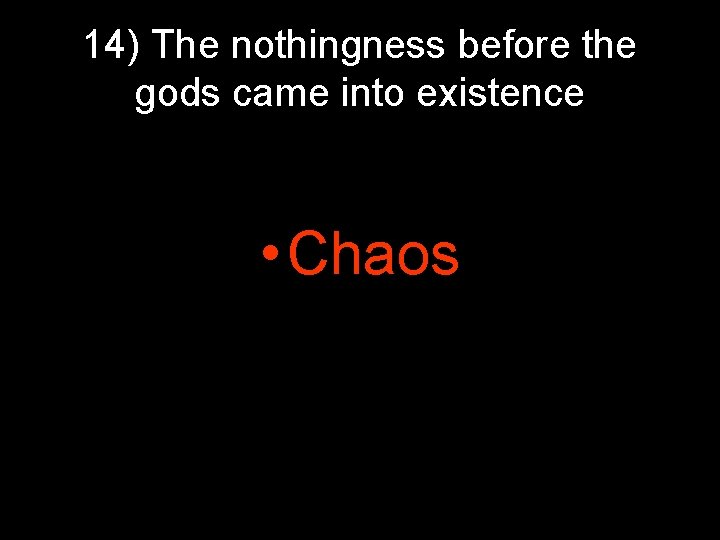 14) The nothingness before the gods came into existence

• Chaos